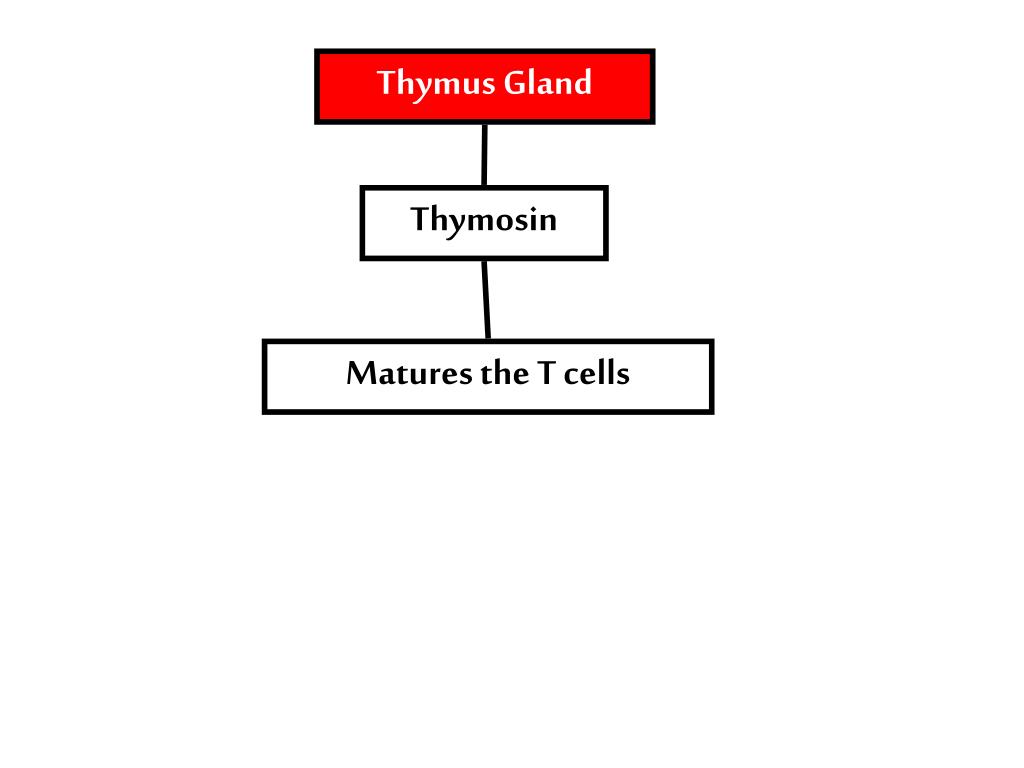 Thymus Gland

Thymosin

Matures the T cells